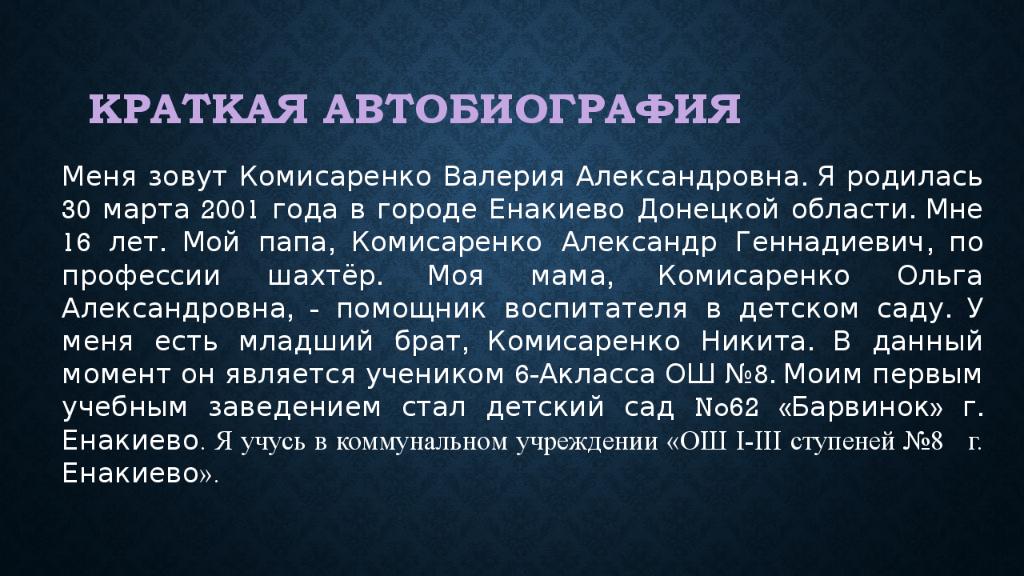 КРАТКАЯ АВТОБИОГРАФИЯ

Меня зовут Комисаренко Валерия Александровна. Я родилась 30 марта 2001 года в городе Енакиево Донецкой области. Мне 16 лет. Мой папа, Комисаренко Александр Геннадиевич, по профессии шахтёр. Моя мама, Комисаренко Ольга Александровна, - помощник воспитателя в детском саду. У меня есть младший брат, Комисаренко Никита. В данный момент он является учеником 6-Акласса ОШ №8. Моим первым учебным заведением стал детский сад №62 «Барвинок» г. Енакиево. Я учусь в коммунальном учреждении «ОШ I-III ступеней №8 г. Енакиево».